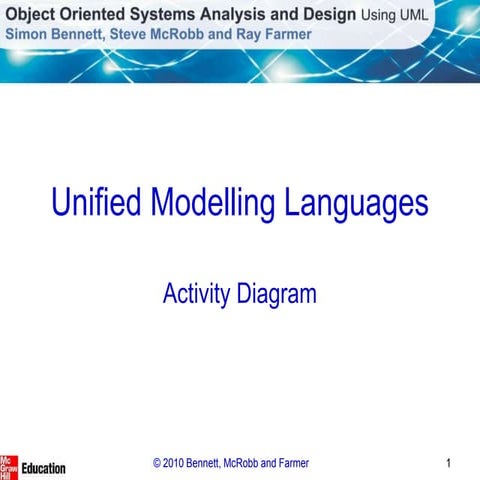 Object Oriented Systems Analysis and Design Using UML
Simon Bennett, Steve McRobb and Ray Farmer

Unified Modelling Languages

Activity Diagram

Mc Graw Hill Education

© 2010 Bennett, McRobb and Farmer

1